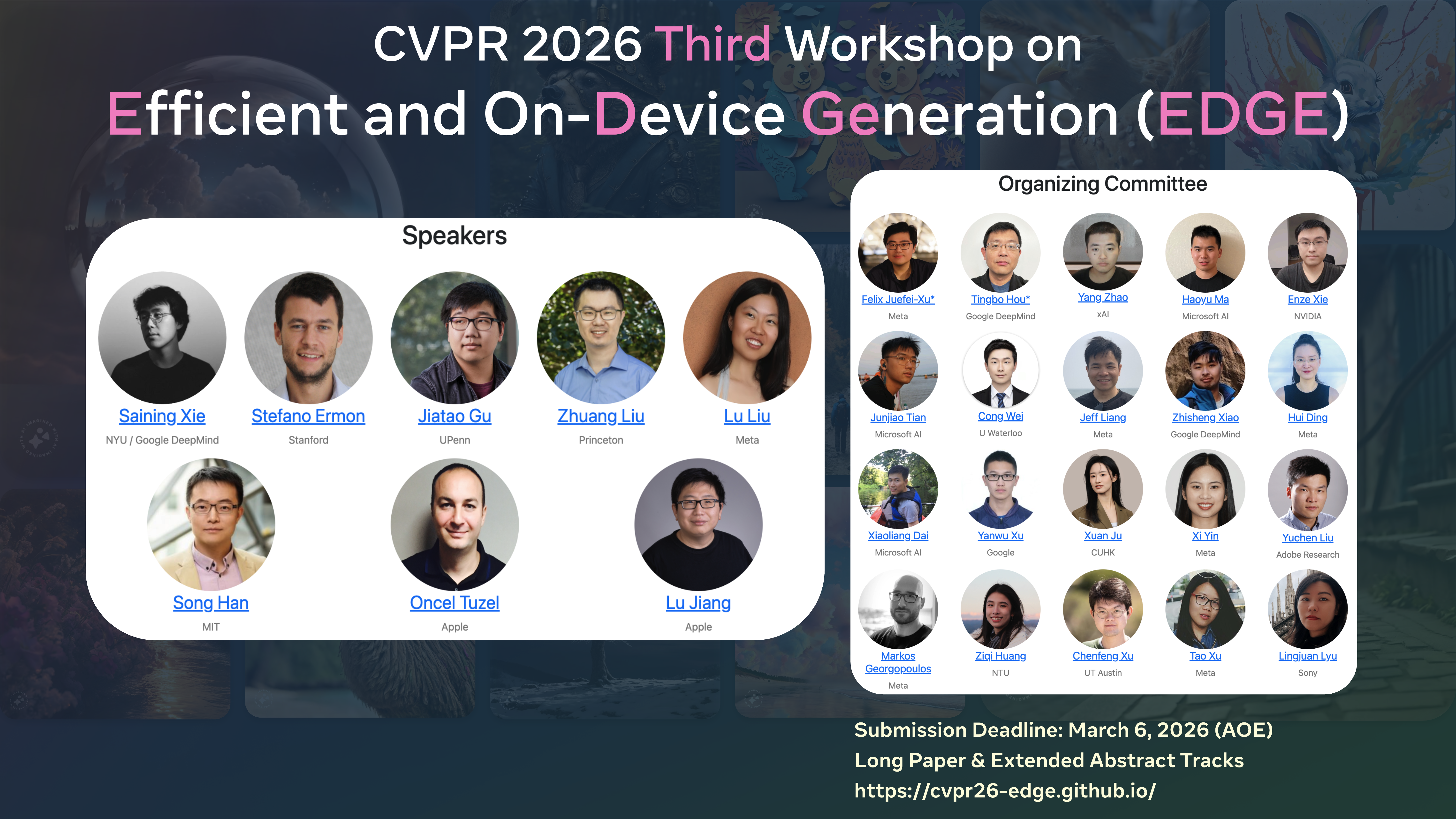 CVPR 2026 Third Workshop on
Efficient and On-Device Generation (EDGE)

Speakers

Saining Xie
NYU / Google DeepMind

Stefano Ermon
Stanford

Jiatao Gu
UPenn

Zhuang Liu
Princeton

Lu Liu
Meta

Song Han
MIT

Oncel Tuzel
Apple

Lu Jiang
Apple

Organizing Committee

Felix Juefei-Xu*
Meta

Tingbo Hou*
Google DeepMind

Yang Zhao
xAI

Haoyu Ma
Microsoft AI

Enze Xie
NVIDIA

Junjiao Tian
Microsoft AI

Cong Wei
U Waterloo

Jeff Liang
Meta

Zhisheng Xiao
Google DeepMind

Hui Ding
Meta

Xiaoliang Dai
Microsoft AI

Yanwu Xu
Google

Xuan Ju
CUHK

Xi Yin
Meta

Yuchen Liu
Adobe Research

Markos Georgopoulos
Meta

Ziqi Huang
NTU

Chenfeng Xu
UT Austin

Tao Xu
Meta

Lingjuan Lyu
Sony

Submission Deadline: March 6, 2026 (AOE)
Long Paper & Extended Abstract Tracks
https://cvpr26-edge.github.io/